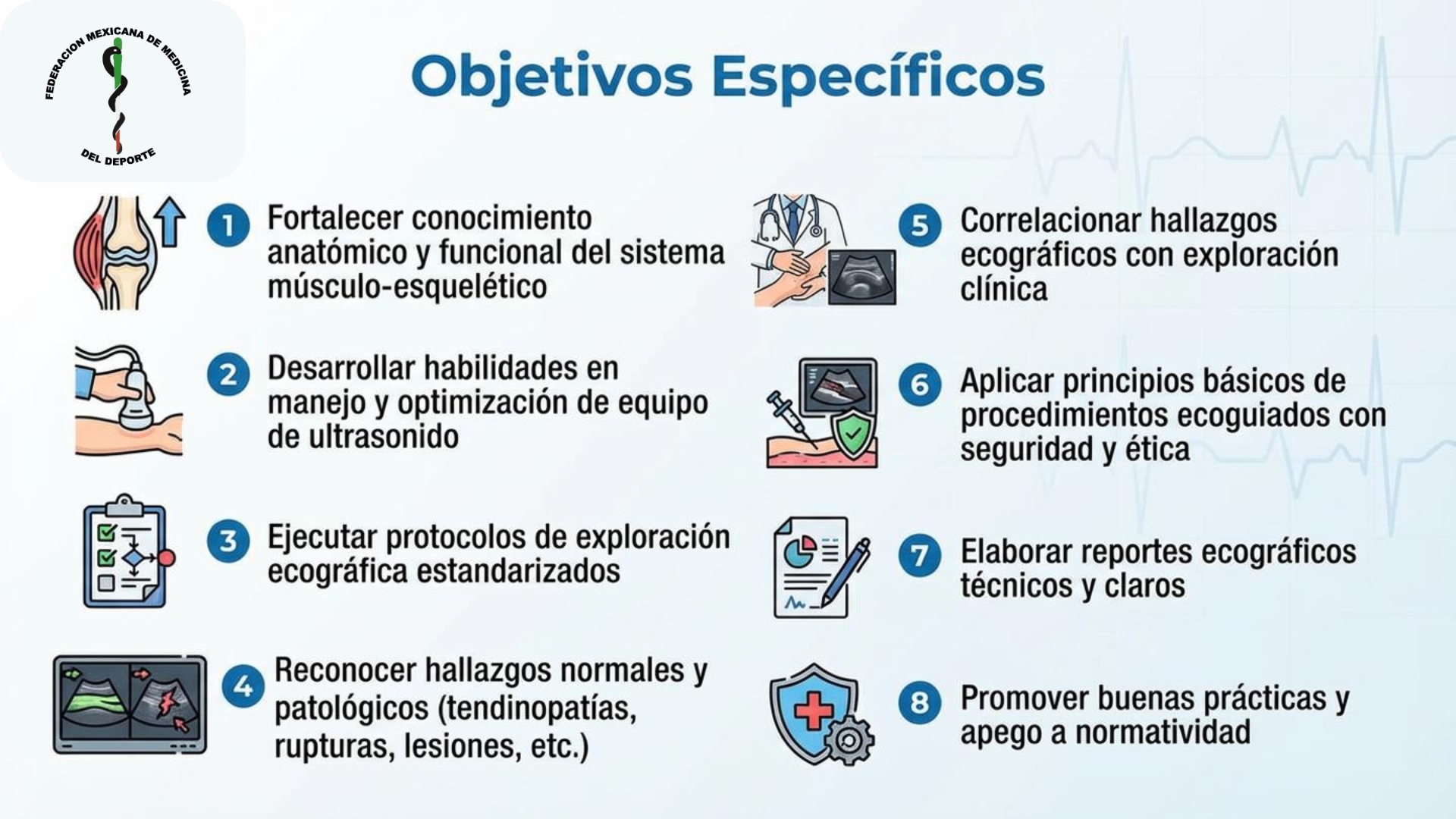 FEDERACION MEXICANA DE MEDICINA DEL DEPORTE

Objetivos Específicos

1 Fortalecer conocimiento anatómico y funcional del sistema músculo-esquelético

2 Desarrollar habilidades en manejo y optimización de equipo de ultrasonido

3 Ejecutar protocolos de exploración ecográfica estandarizados

4 Reconocer hallazgos normales y patológicos (tendinopatías, rupturas, lesiones, etc.)

5 Correlacionar hallazgos ecográficos con exploración clínica

6 Aplicar principios básicos de procedimientos ecoguiados con seguridad y ética

7 Elaborar reportes ecográficos técnicos y claros

8 Promover buenas prácticas y apego a normatividad